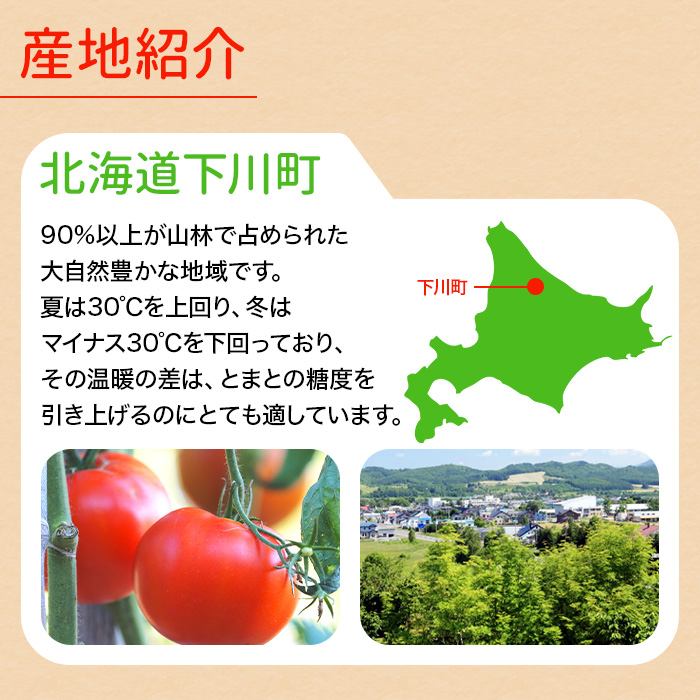 産地紹介

北海道下川町

90%以上が山林で占められた大自然豊かな地域です。夏は30℃を上回り、冬はマイナス30℃を下回っており、その温暖の差は、とまとの糖度を引き上げるのにとても適しています。

下川町